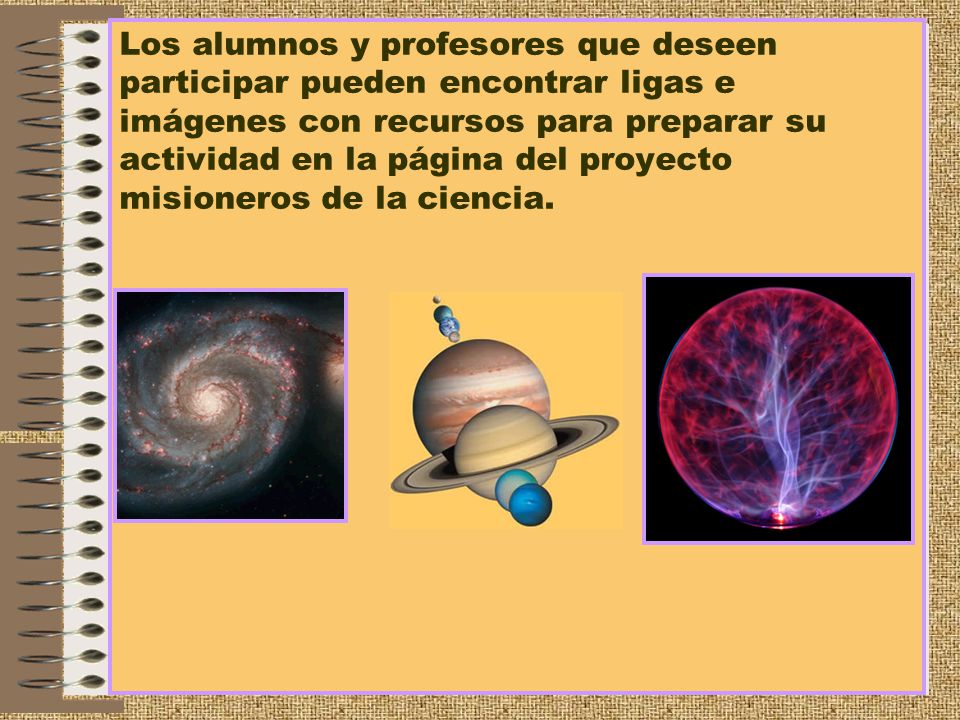 Los alumnos y profesores que deseen participar pueden encontrar ligas e imágenes con recursos para preparar su actividad en la página del proyecto misioneros de la ciencia.